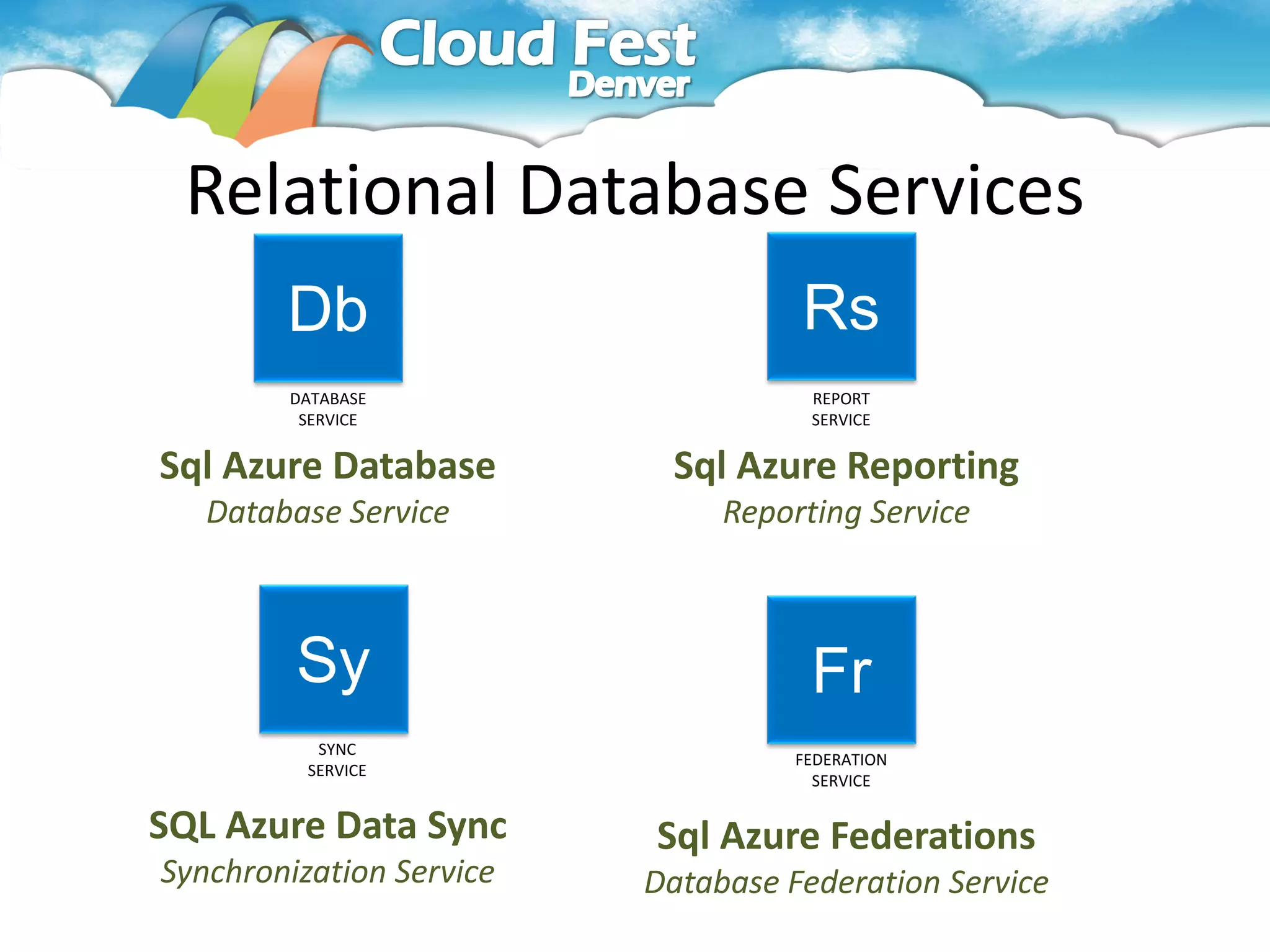 Cloud Fest
Denver

Relational Database Services

Db
DATABASE SERVICE

Sql Azure Database
Database Service

Rs
REPORT SERVICE

Sql Azure Reporting
Reporting Service

Sy
SYNC SERVICE

SQL Azure Data Sync
Synchronization Service

Fr
FEDERATION SERVICE

Sql Azure Federations
Database Federation Service